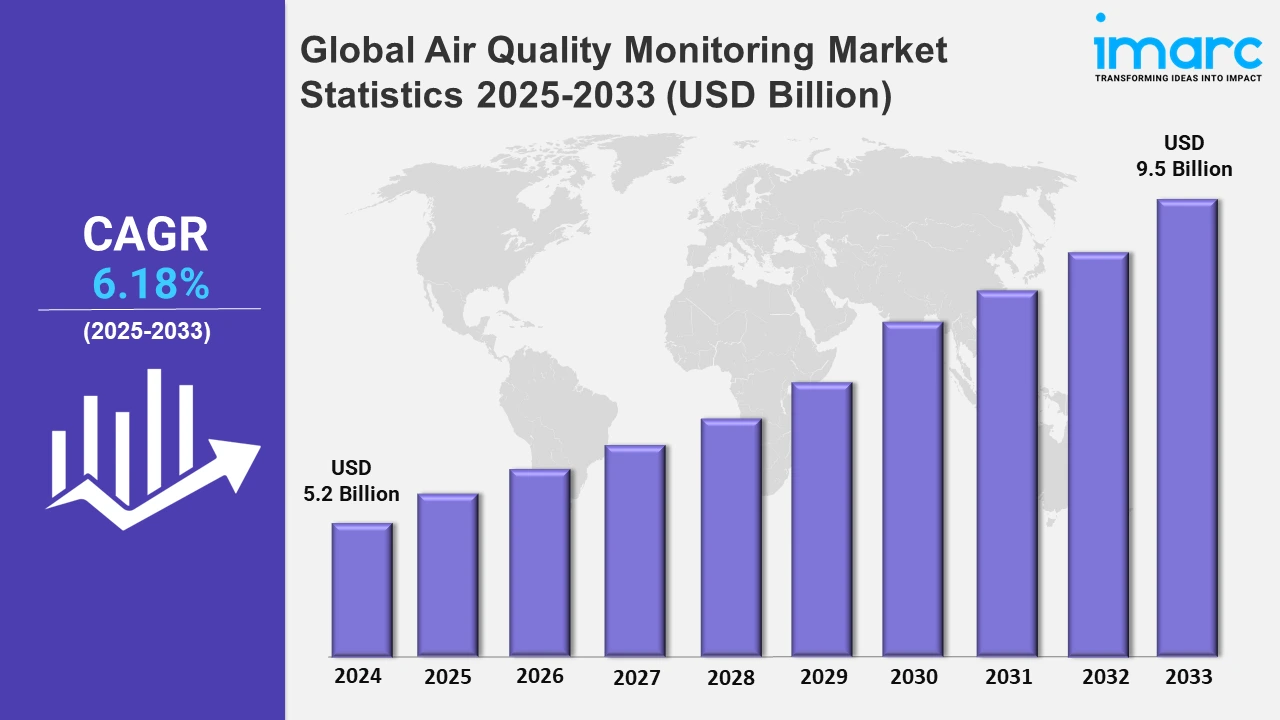 CAGR
6.18%
(2025-2033)

Global Air Quality Monitoring Market Statistics 2025-2033 (USD Billion)

imarc
TRANSFORMING IDEAS INTO IMPACT

USD
5.2 Billion

USD
9.5 Billion

2024 2025 2026 2027 2028 2029 2030 2031 2032 2033